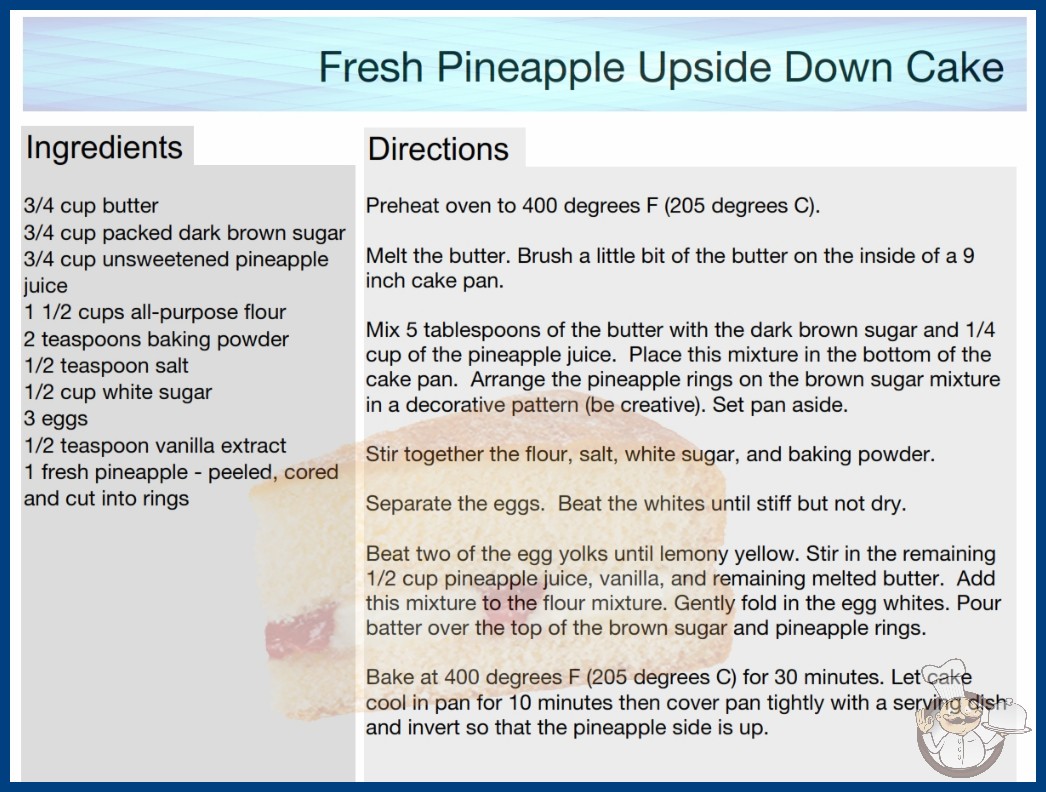 Fresh Pineapple Upside Down Cake

Ingredients

3/4 cup butter
3/4 cup packed dark brown sugar
3/4 cup unsweetened pineapple juice
1 1/2 cups all-purpose flour
2 teaspoons baking powder
1/2 teaspoon salt
1/2 cup white sugar
3 eggs
1/2 teaspoon vanilla extract
1 fresh pineapple - peeled, cored and cut into rings

Directions

Preheat oven to 400 degrees F (205 degrees C).

Melt the butter. Brush a little bit of the butter on the inside of a 9 inch cake pan.

Mix 5 tablespoons of the butter with the dark brown sugar and 1/4 cup of the pineapple juice. Place this mixture in the bottom of the cake pan. Arrange the pineapple rings on the brown sugar mixture in a decorative pattern (be creative). Set pan aside.

Stir together the flour, salt, white sugar, and baking powder.

Separate the eggs. Beat the whites until stiff but not dry.

Beat two of the egg yolks until lemony yellow. Stir in the remaining 1/2 cup pineapple juice, vanilla, and remaining melted butter. Add this mixture to the flour mixture. Gently fold in the egg whites. Pour batter over the top of the brown sugar and pineapple rings.

Bake at 400 degrees F (205 degrees C) for 30 minutes. Let cake cool in pan for 10 minutes then cover pan tightly with a serving dish and invert so that the pineapple side is up.